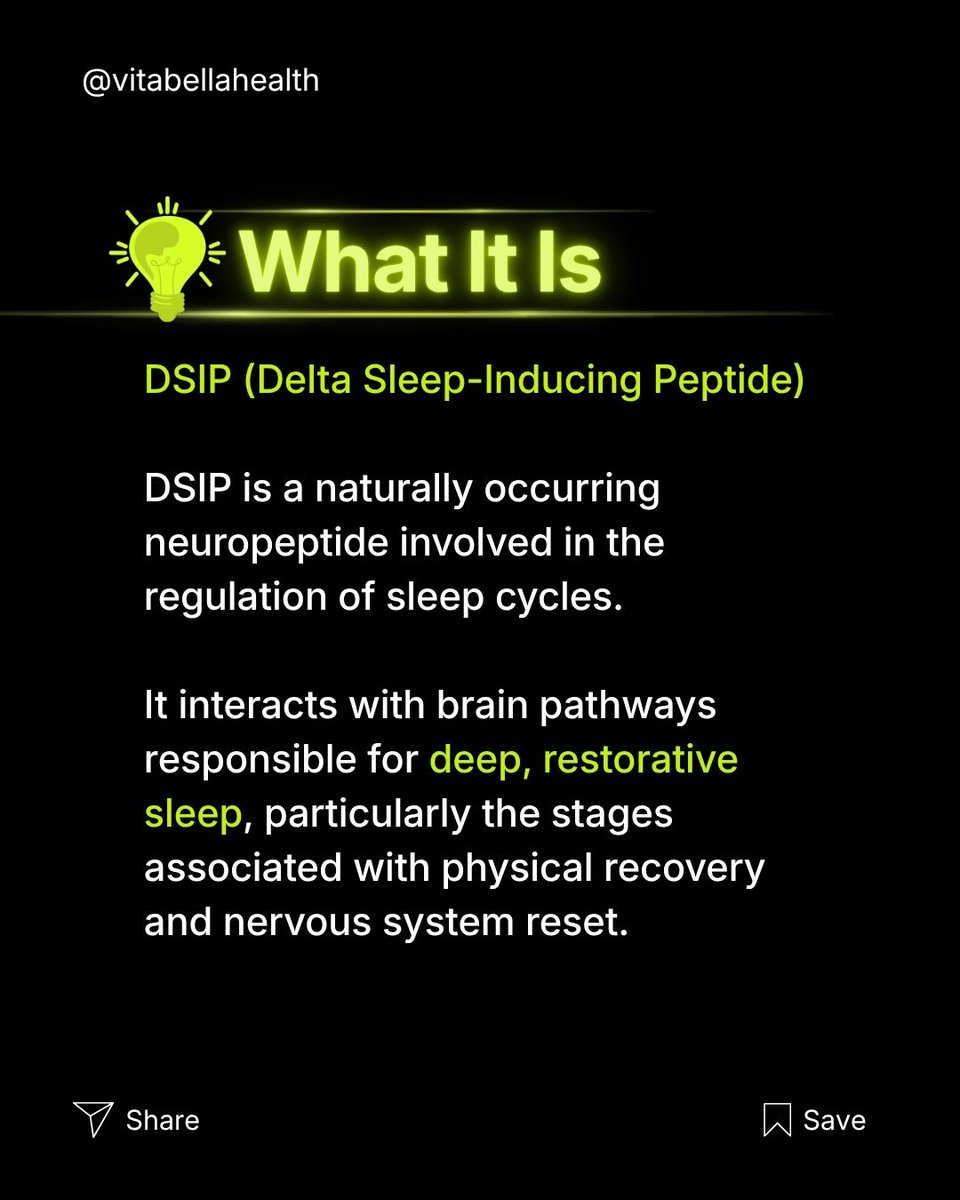 @vitabellahealth

What It Is

DSIP (Delta Sleep-Inducing Peptide)

DSIP is a naturally occurring neuropeptide involved in the regulation of sleep cycles.

It interacts with brain pathways responsible for deep, restorative sleep, particularly the stages associated with physical recovery and nervous system reset.

Share

Save